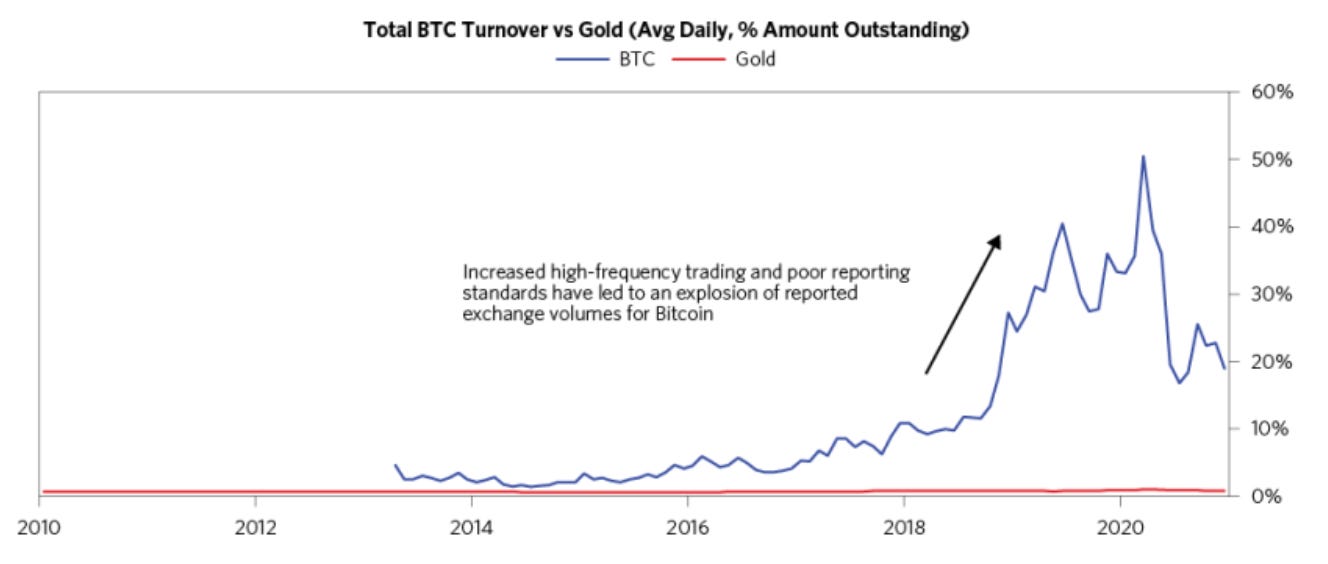 Total BTC Turnover vs Gold (Avg Daily, % Amount Outstanding)
BTC Gold

60%
50%
40%
30%
20%
10%
0%

Increased high-frequency trading and poor reporting standards have led to an explosion of reported exchange volumes for Bitcoin

2010 2012 2014 2016 2018 2020